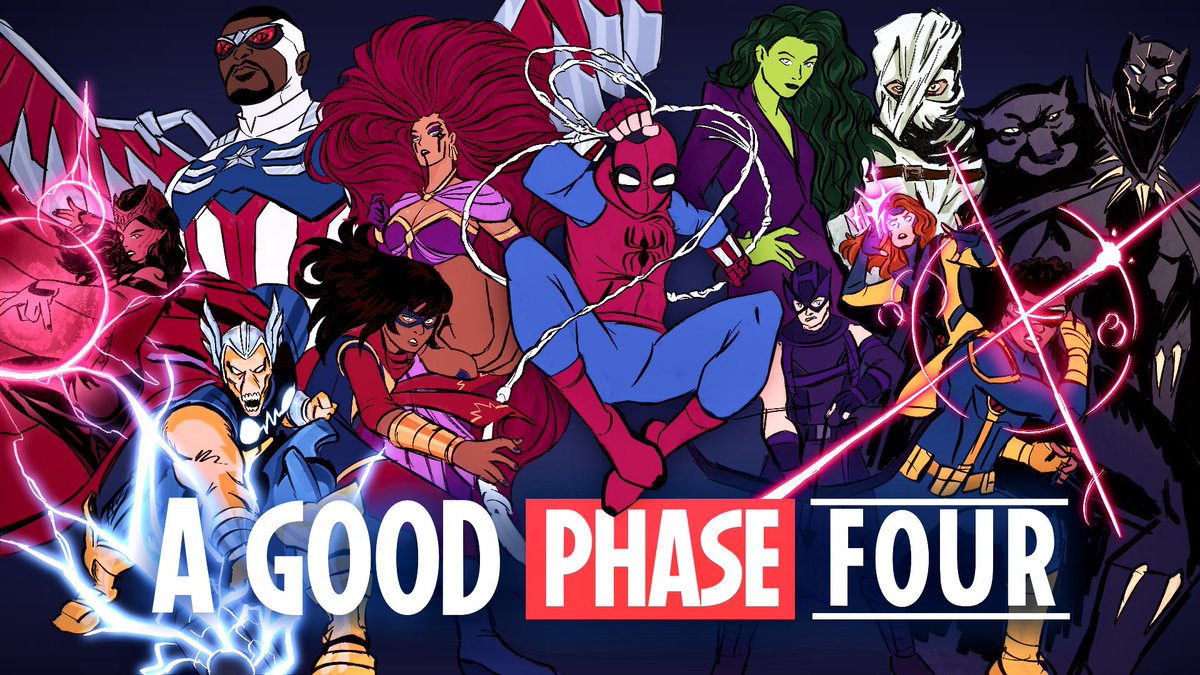 A GOOD PHASE FOUR